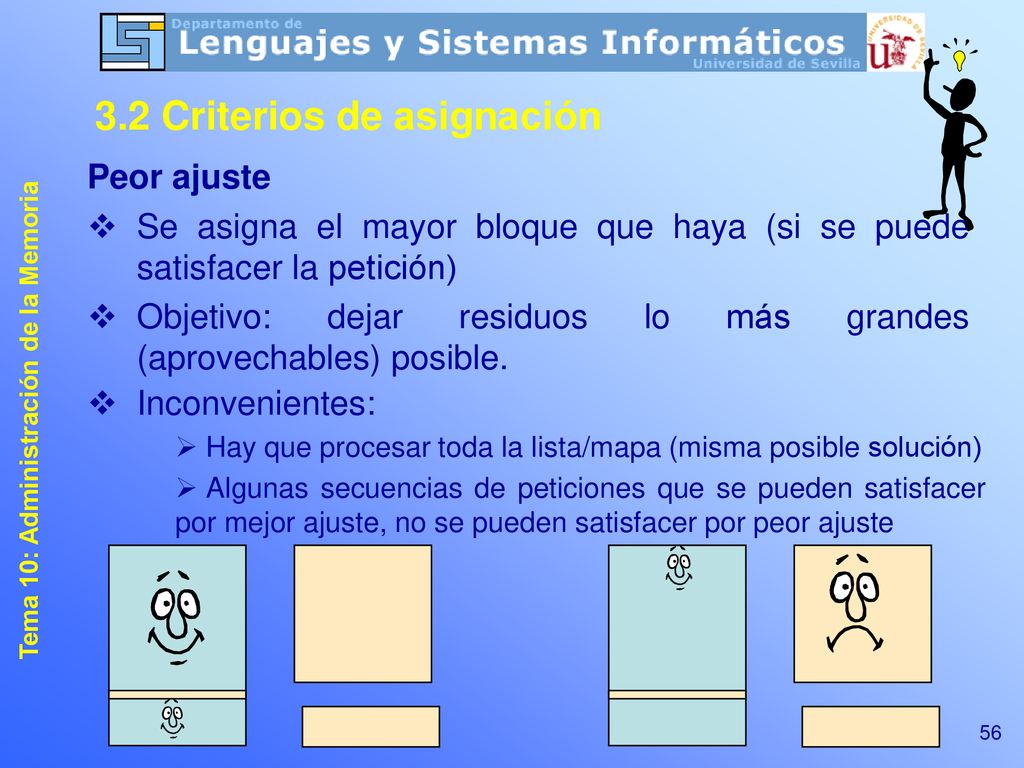 Departamento de
Lenguajes y Sistemas Informáticos
Universidad de Sevilla

3.2 Criterios de asignación

Tema 10: Administración de la Memoria

Peor ajuste

❖ Se asigna el mayor bloque que haya (si se puede satisfacer la petición)

❖ Objetivo: dejar residuos lo más grandes (aprovechables) posible.

❖ Inconvenientes:

➢ Hay que procesar toda la lista/mapa (misma posible solución)

➢ Algunas secuencias de peticiones que se pueden satisfacer por mejor ajuste, no se pueden satisfacer por peor ajuste

56